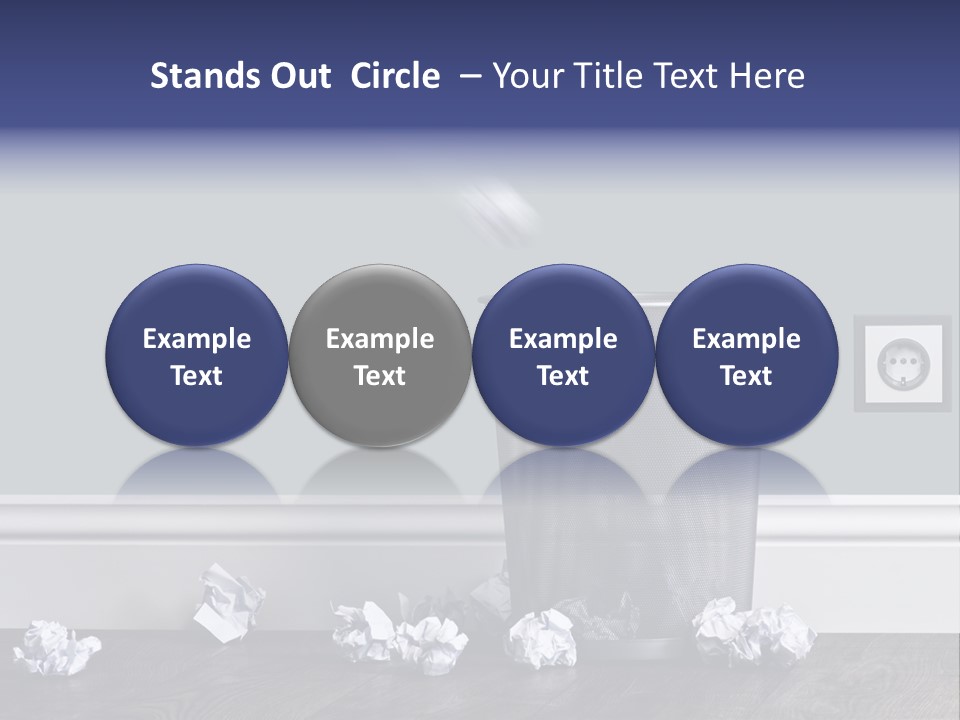 Stands Out Circle – Your Title Text Here

Example Text

Example Text

Example Text

Example Text